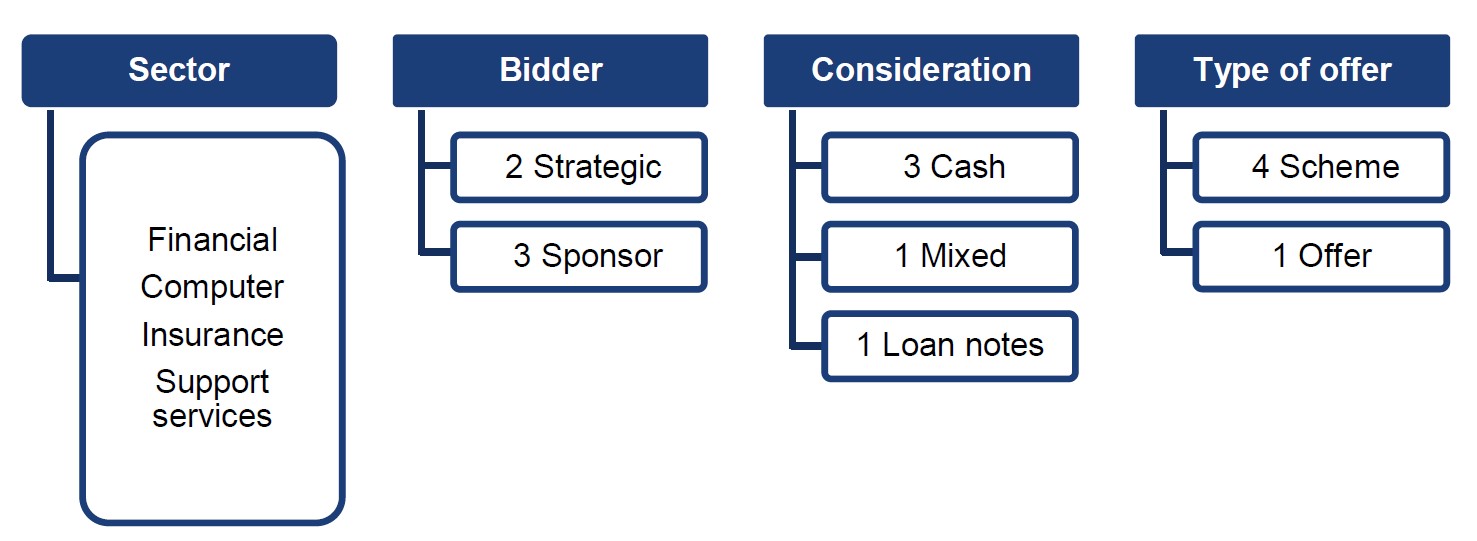 Sector

Financial
Computer
Insurance
Support services

Bidder

2 Strategic

3 Sponsor

Consideration

3 Cash

1 Mixed

1 Loan notes

Type of offer

4 Scheme

1 Offer